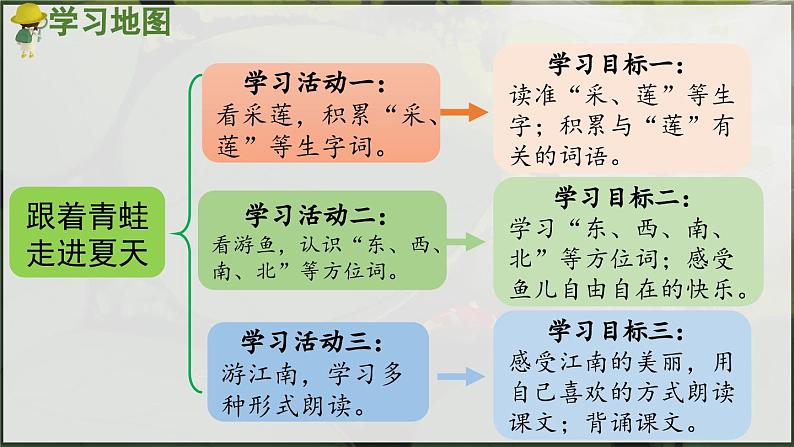 学习地图

跟着青蛙走进夏天

学习活动一：
看采莲，积累“采、莲”等生字词。

学习目标一：
读准“采、莲”等生字；积累与“莲”有关的词语。

学习活动二：
看游鱼，认识“东、西、南、北”等方位词。

学习目标二：
学习“东、西、南、北”等方位词；感受鱼儿自由自在的快乐。

学习活动三：
游江南，学习多种形式朗读。

学习目标三：
感受江南的美丽，用自己喜欢的方式朗读课文；背诵课文。